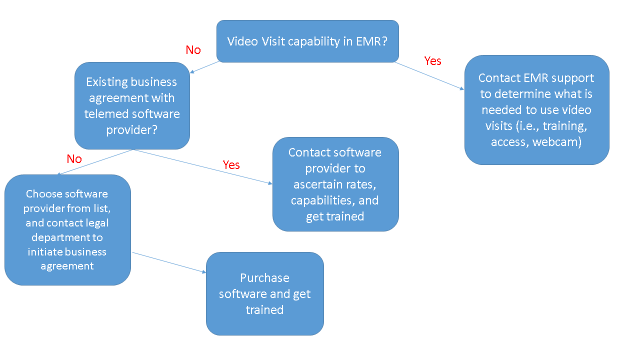 Video Visit capability in EMR?

No

Yes

Existing business agreement with telemed software provider?

Contact EMR support to determine what is needed to use video visits (i.e., training, access, webcam)

No

Yes

Contact software provider to ascertain rates, capabilities, and get trained

Choose software provider from list, and contact legal department to initiate business agreement

Purchase software and get trained